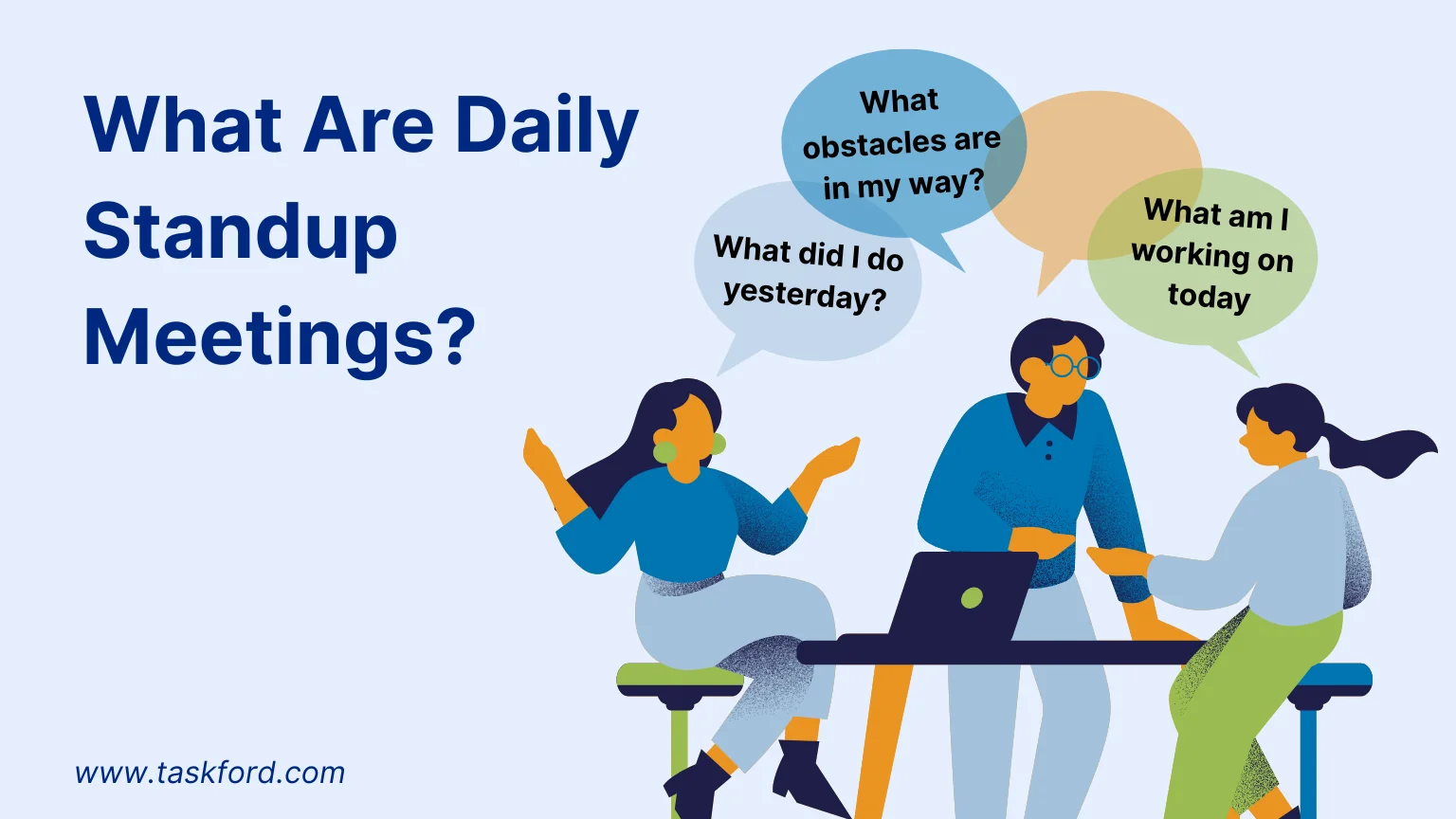 What Are Daily Standup Meetings?

What obstacles are in my way?

What did I do yesterday?

What am I working on today

www.taskford.com